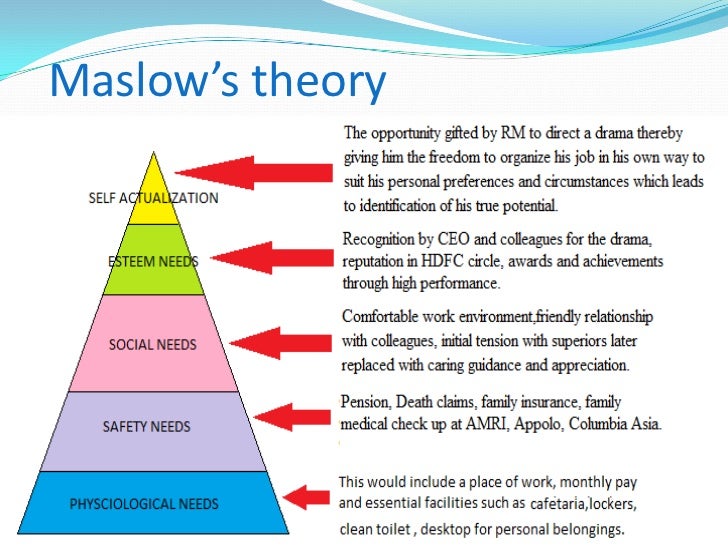 Maslow's theory

SELF ACTUALIZATION

ESTEEM NEEDS

SOCIAL NEEDS

SAFETY NEEDS

PHYSCIOLOGICAL NEEDS

The opportunity gifted by RM to direct a drama thereby giving him the freedom to organize his job in his own way to suit his personal preferences and circumstances which leads to identification of his true potential.

Recognition by CEO and colleagues for the drama, reputation in HDFC circle, awards and achievements through high performance.

Comfortable work environment,friendly relationship with colleagues, initial tension with superiors later replaced with caring guidance and appreciation.

Pension, Death claims, family insurance, family medical check up at AMRI, Appolo, Columbia Asia.

This would include a place of work, monthly pay and essential facilities such as cafetaria,lockers, clean toilet , desktop for personal belongings.